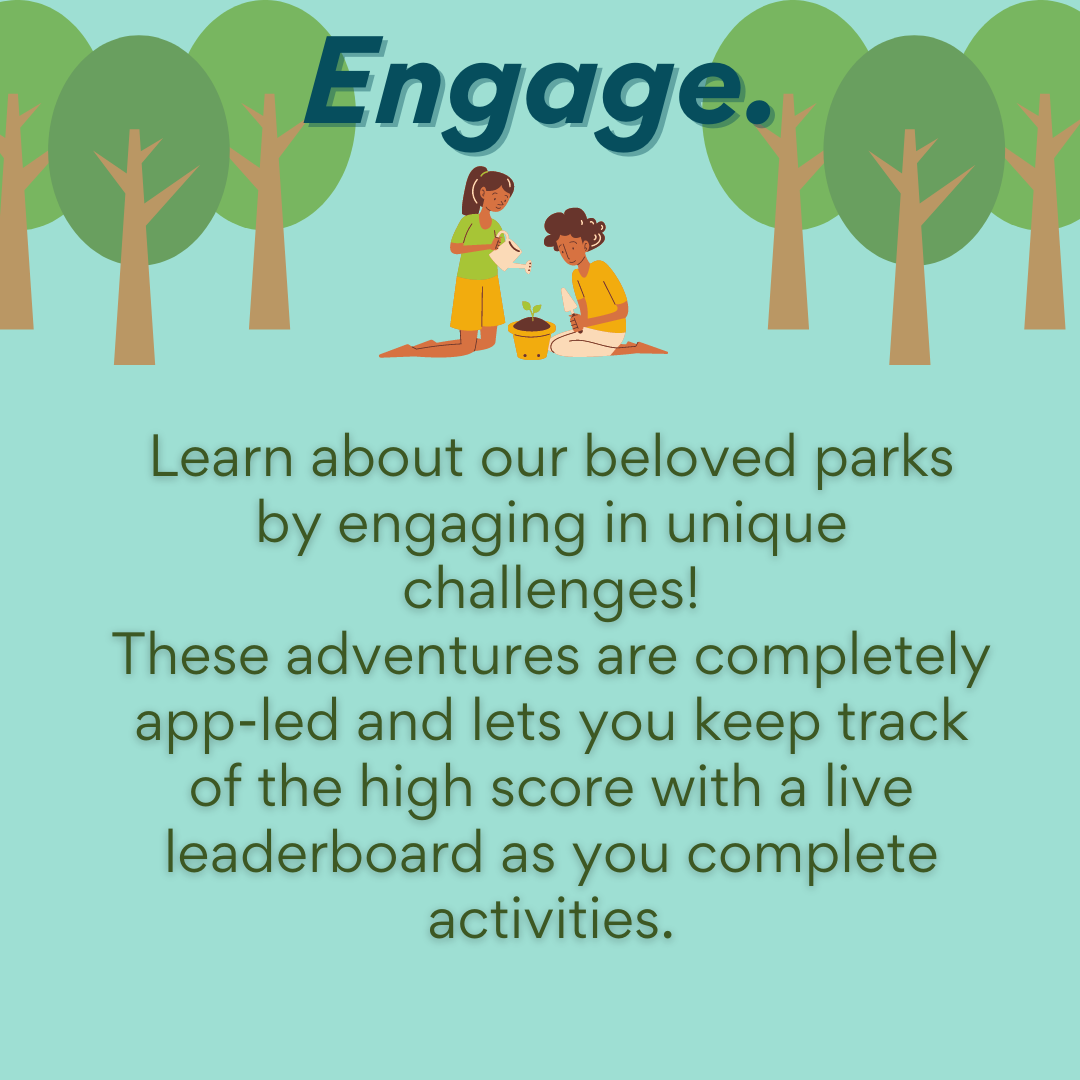 Engage.

Learn about our beloved parks by engaging in unique challenges!
These adventures are completely app-led and lets you keep track of the high score with a live leaderboard as you complete activities.